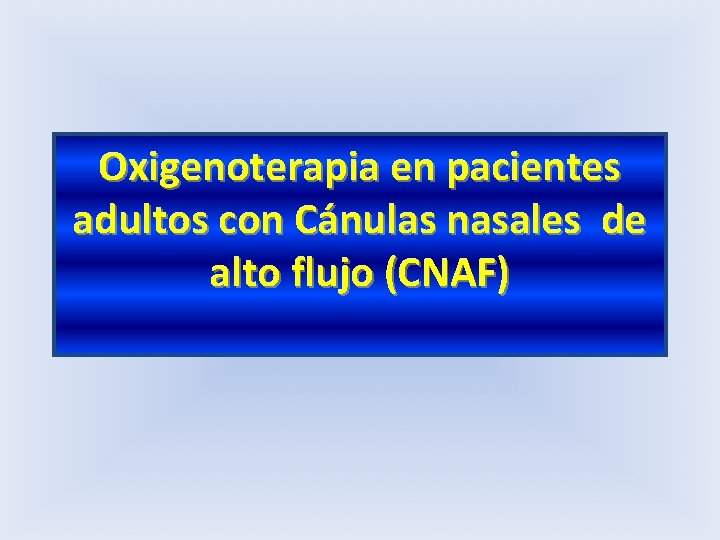 Oxigenoterapia en pacientes adultos con Cánulas nasales de alto flujo (CNAF)